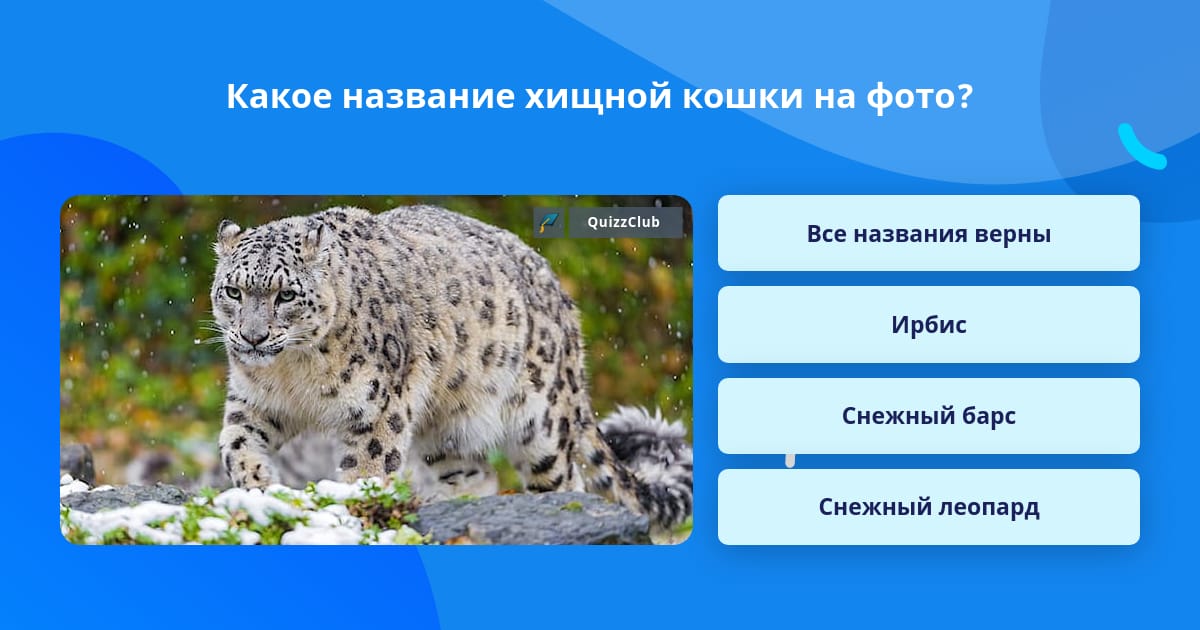 Какое название хищной кошки на фото?

QuizzClub

Все названия верны

Ирбис

Снежный барс

Снежный леопард